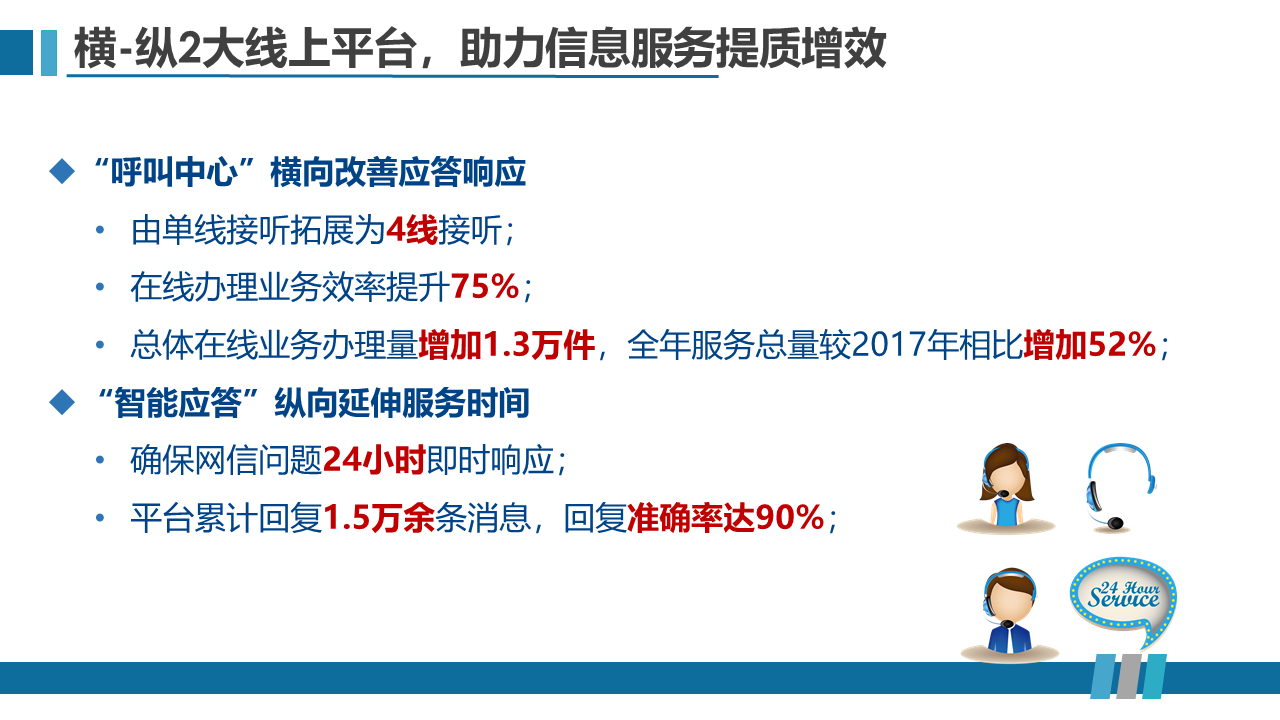 横-纵2大线上平台，助力信息服务提质增效

◆ “呼叫中心”横向改善应答响应

• 由单线接听拓展为4线接听；

• 在线办理业务效率提升75%；

• 总体在线业务办理量增加1.3万件，全年服务总量较2017年相比增加52%；

◆ “智能应答”纵向延伸服务时间

• 确保网信问题24小时即时响应；

• 平台累计回复1.5万余条消息，回复准确率达90%；

24 Hour Service